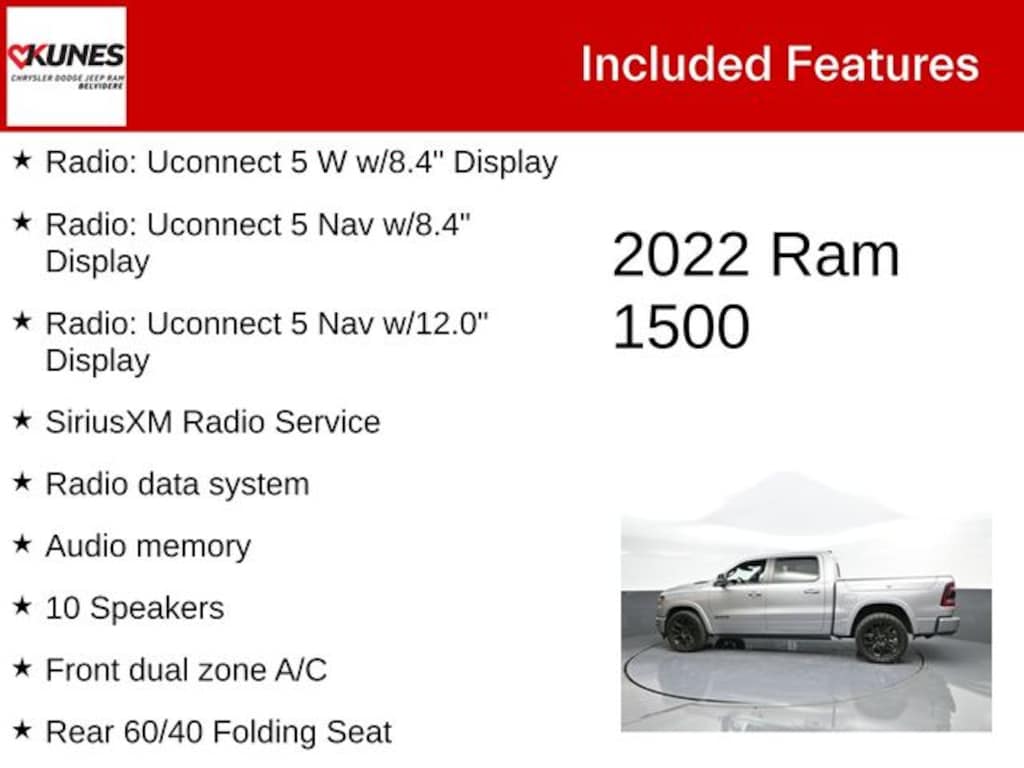 KUNES
CHRYSLER DODGE JEEP RAM
BELVIDERE

Included Features

★ Radio: Uconnect 5 W w/8.4" Display

★ Radio: Uconnect 5 Nav w/8.4" Display

★ Radio: Uconnect 5 Nav w/12.0" Display

★ SiriusXM Radio Service

★ Radio data system

★ Audio memory

★ 10 Speakers

★ Front dual zone A/C

★ Rear 60/40 Folding Seat

2022 Ram 1500